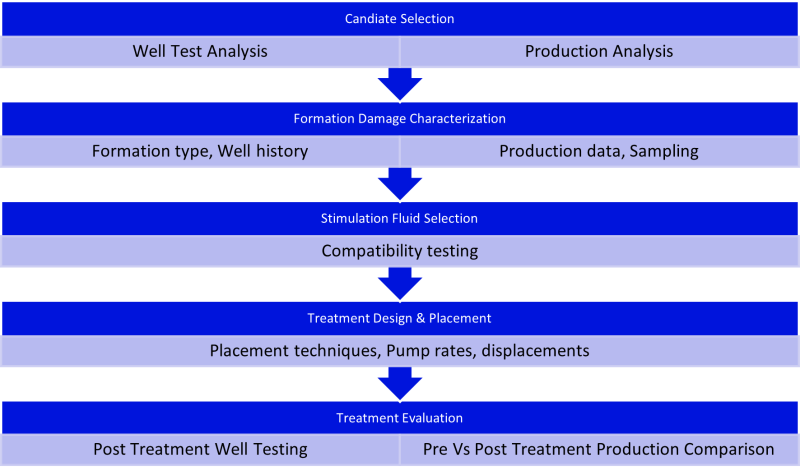 Candiate Selection

Well Test Analysis

Production Analysis

Formation Damage Characterization

Formation type, Well history

Production data, Sampling

Stimulation Fluid Selection

Compatibility testing

Treatment Design & Placement

Placement techniques, Pump rates, displacements

Treatment Evaluation

Post Treatment Well Testing

Pre Vs Post Treatment Production Comparison